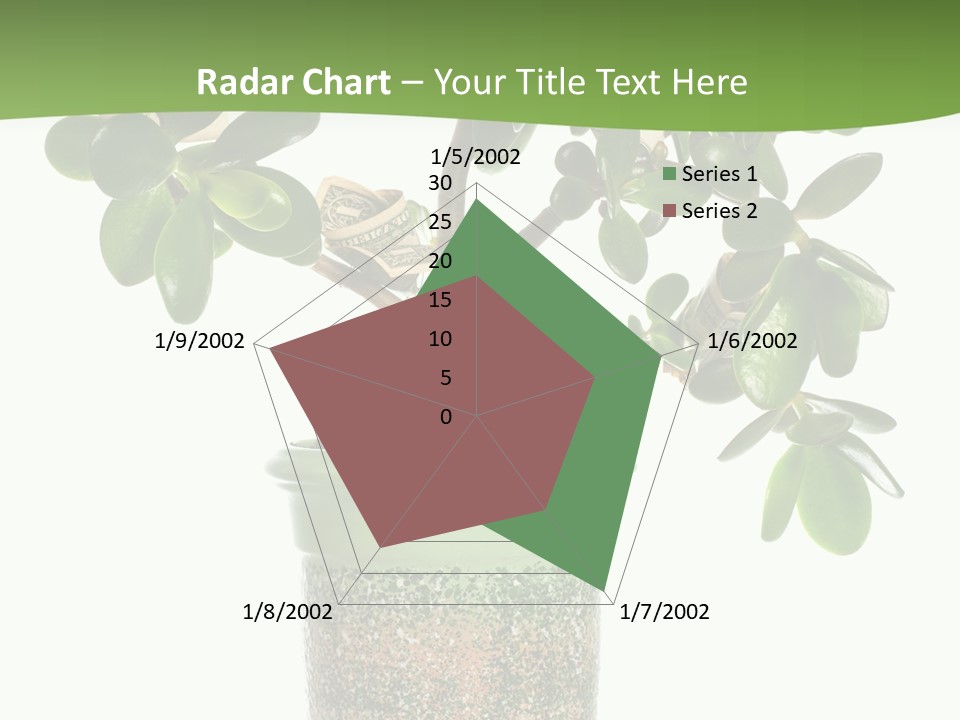 Radar Chart – Your Title Text Here

1/5/2002
30
25
20
15
10
5
0
1/6/2002
1/7/2002
1/8/2002
1/9/2002

Series 1
Series 2